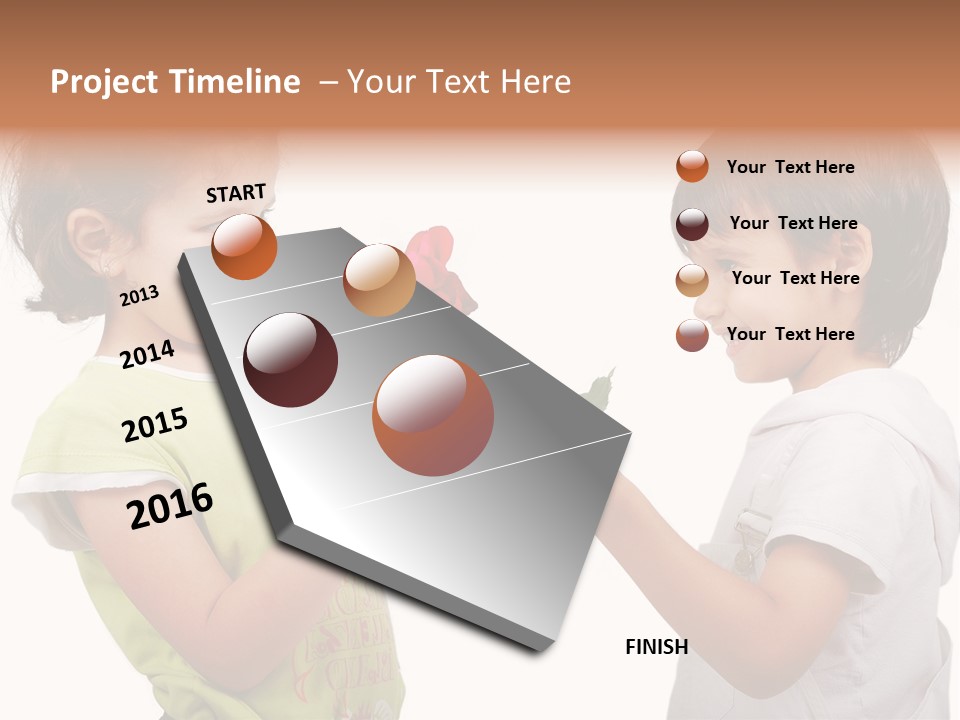 Project Timeline – Your Text Here

START

2013

2014

2015

2016

Your Text Here

Your Text Here

Your Text Here

Your Text Here

FINISH